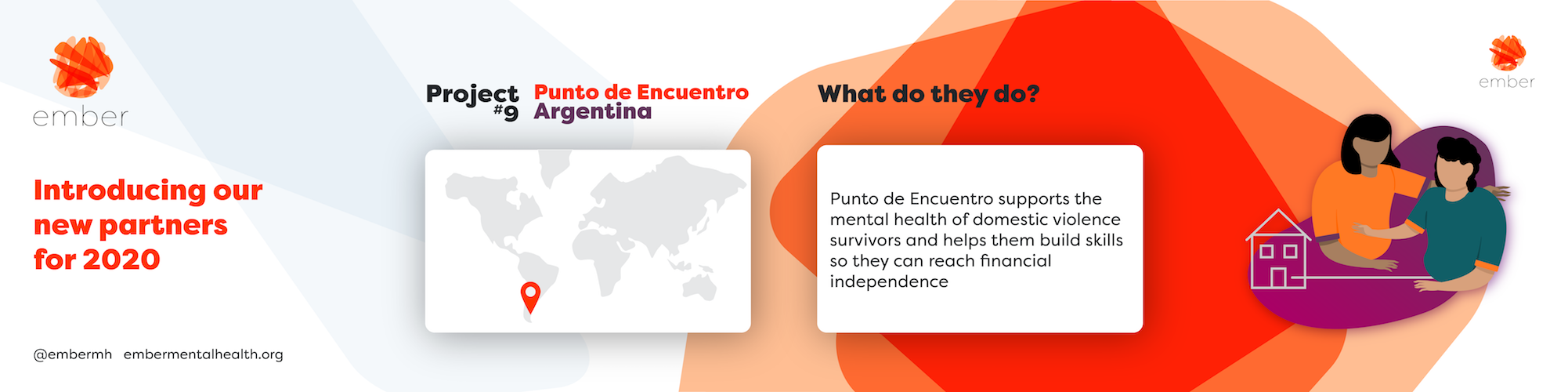 ember

Introducing our new partners for 2020

@embermh embermentalhealth.org

Project #9 Punto de Encuentro Argentina

What do they do?

Punto de Encuentro supports the mental health of domestic violence survivors and helps them build skills so they can reach financial independence

ember